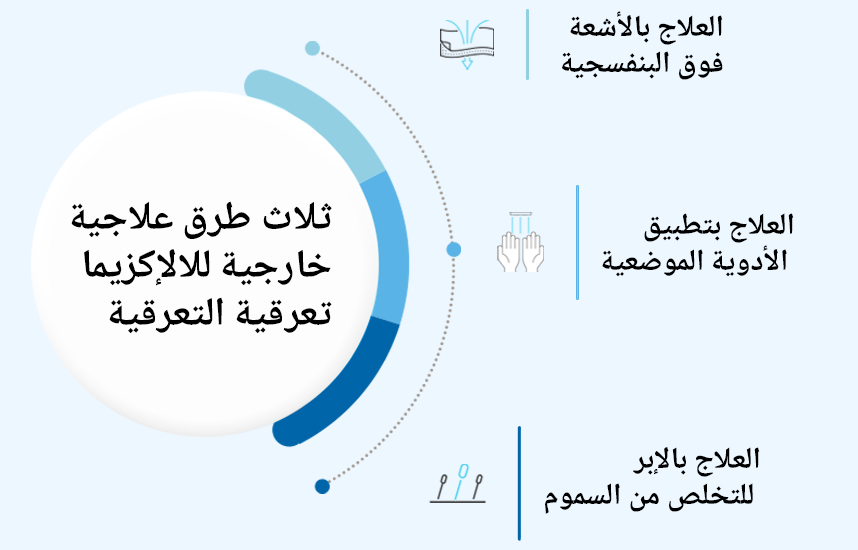 ثلاث طرق علاجية خارجية للالإكزيما تعرقية التعرقية

العلاج بالأشعة فوق البنفسجية

العلاج بتطبيق الأدوية الموضعية

العلاج بالإبر للتخلص من السموم